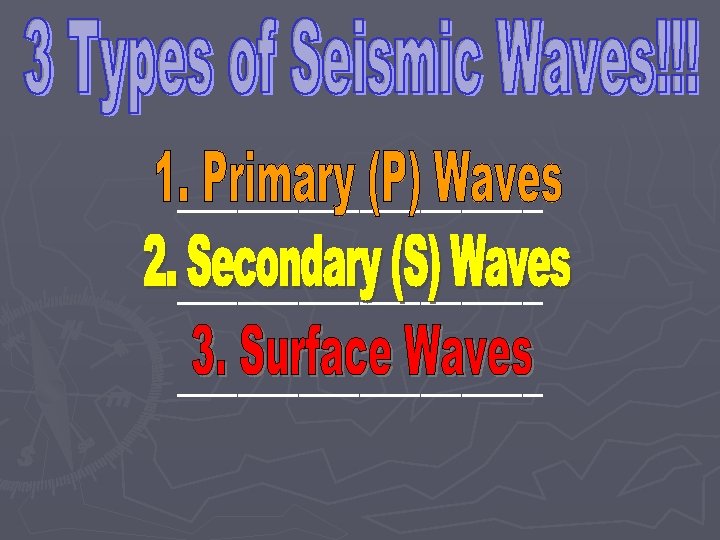 3 Types of Seismic Waves!!!

1. Primary (P) Waves

2. Secondary (S) Waves

3. Surface Waves